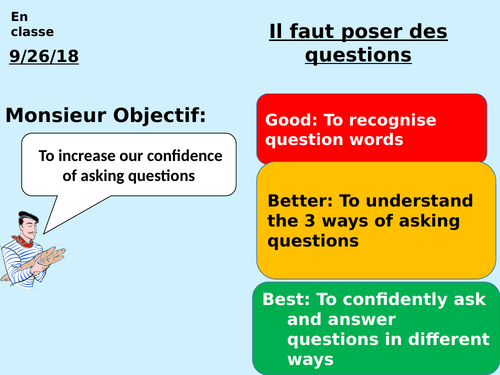 En classe

9/26/18

Il faut poser des questions

Monsieur Objectif:

To increase our confidence of asking questions

Good: To recognise question words

Better: To understand the 3 ways of asking questions

Best: To confidently ask and answer questions in different ways